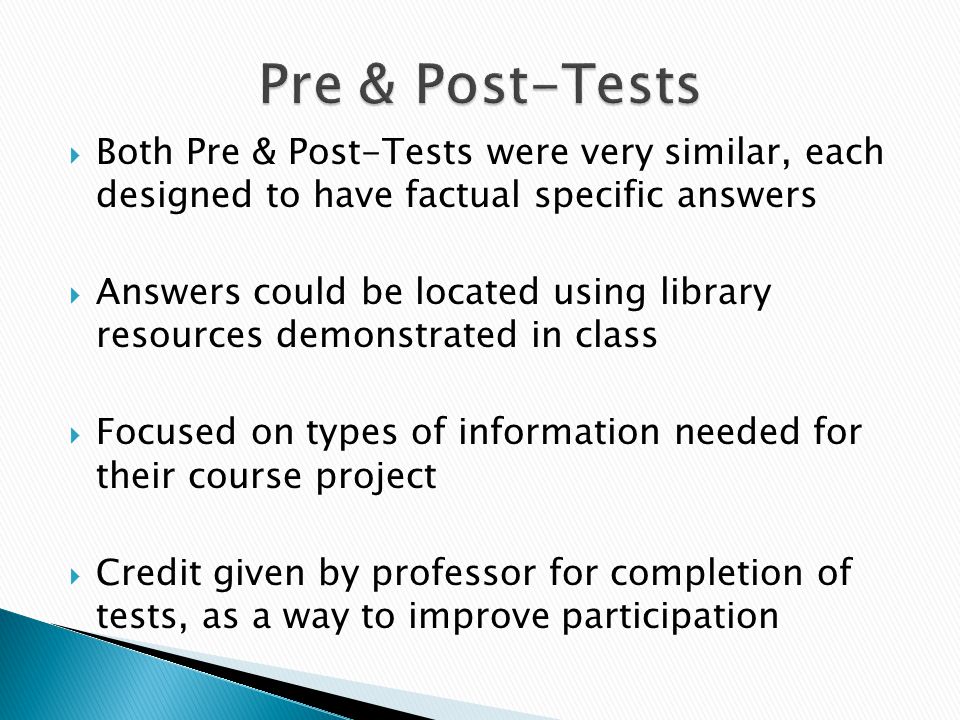 Pre & Post-Tests

Both Pre & Post-Tests were very similar, each designed to have factual specific answers

Answers could be located using library resources demonstrated in class

Focused on types of information needed for their course project

Credit given by professor for completion of tests, as a way to improve participation